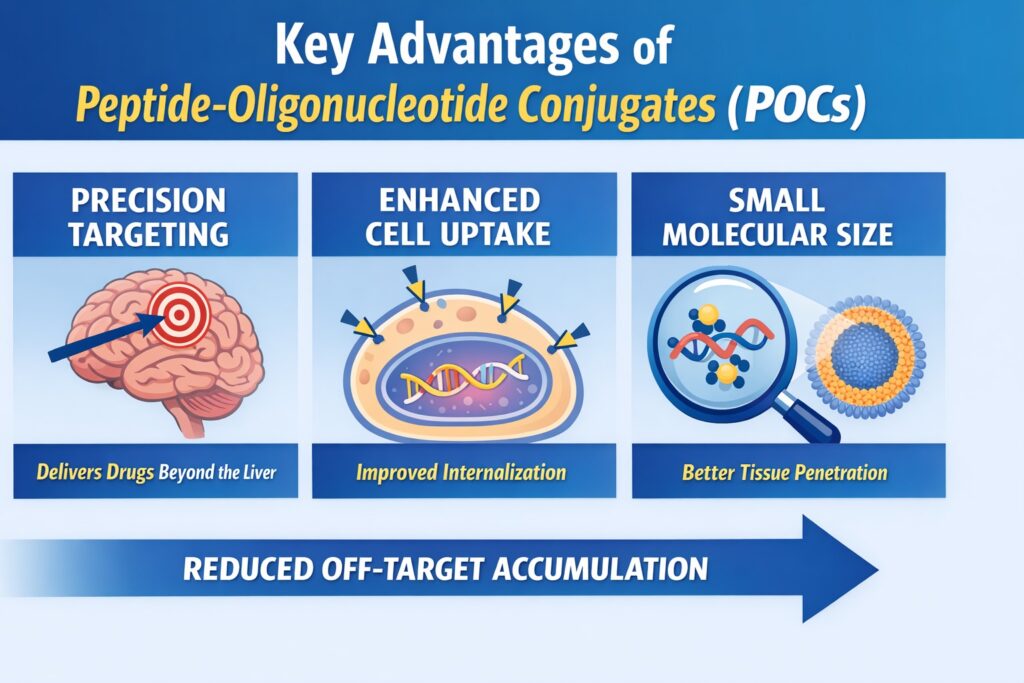 Key Advantages of
Peptide-Oligonucleotide Conjugates (POCs)

PRECISION TARGETING

Delivers Drugs Beyond the Liver

ENHANCED CELL UPTAKE

Improved Internalization

SMALL MOLECULAR SIZE

Better Tissue Penetration

REDUCED OFF-TARGET ACCUMULATION